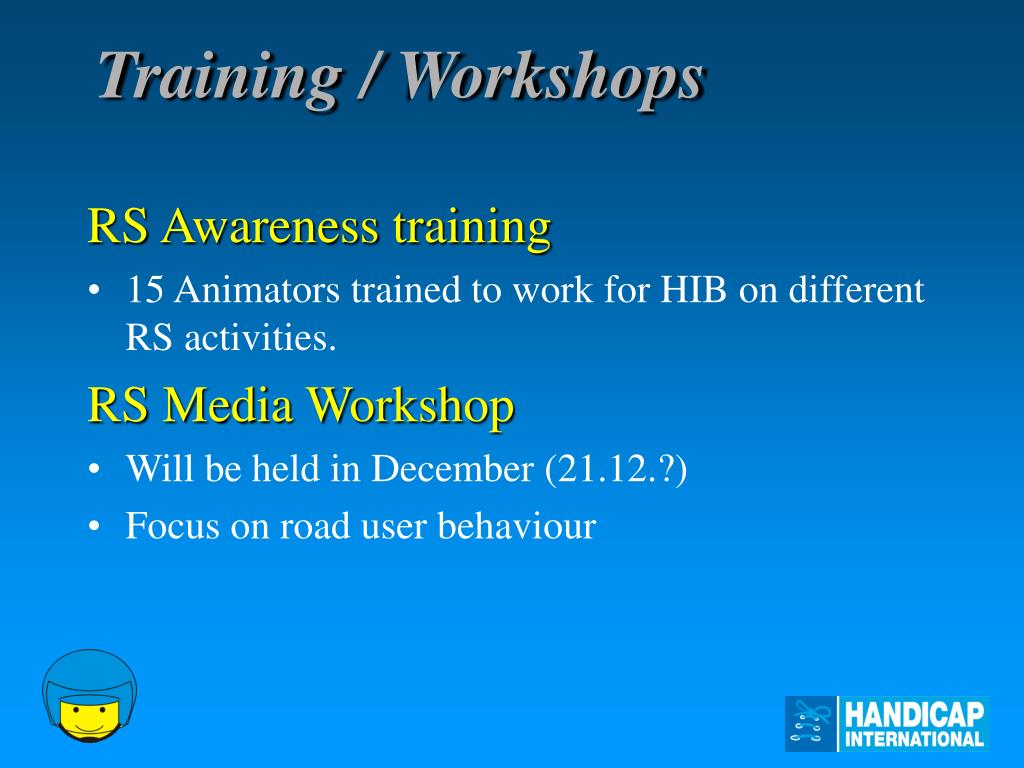 Training / Workshops

RS Awareness training

• 15 Animators trained to work for HIB on different RS activities.

RS Media Workshop

• Will be held in December (21.12.?)
• Focus on road user behaviour

HANDICAP INTERNATIONAL